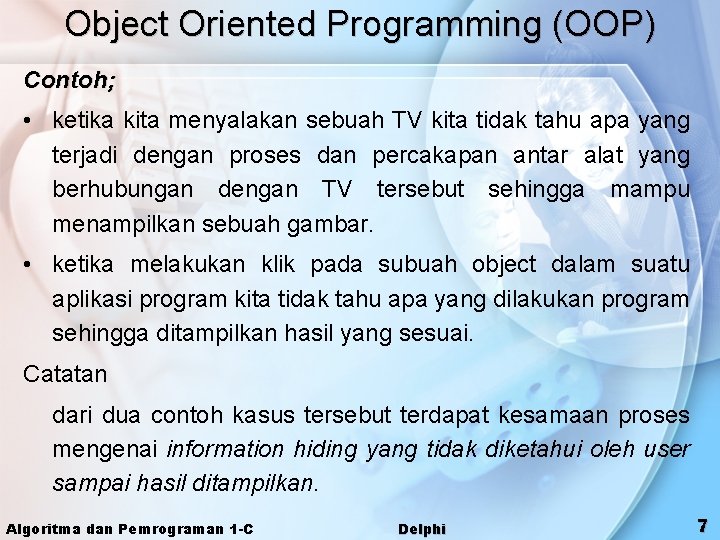 Object Oriented Programming (OOP)

Contoh;

• ketika kita menyalakan sebuah TV kita tidak tahu apa yang terjadi dengan proses dan percakapan antar alat yang berhubungan dengan TV tersebut sehingga mampu menampilkan sebuah gambar.

• ketika melakukan klik pada subuah object dalam suatu aplikasi program kita tidak tahu apa yang dilakukan program sehingga ditampilkan hasil yang sesuai.

Catatan

dari dua contoh kasus tersebut terdapat kesamaan proses mengenai information hiding yang tidak diketahui oleh user sampai hasil ditampilkan.

Algoritma dan Pemrograman 1-C Delphi 7